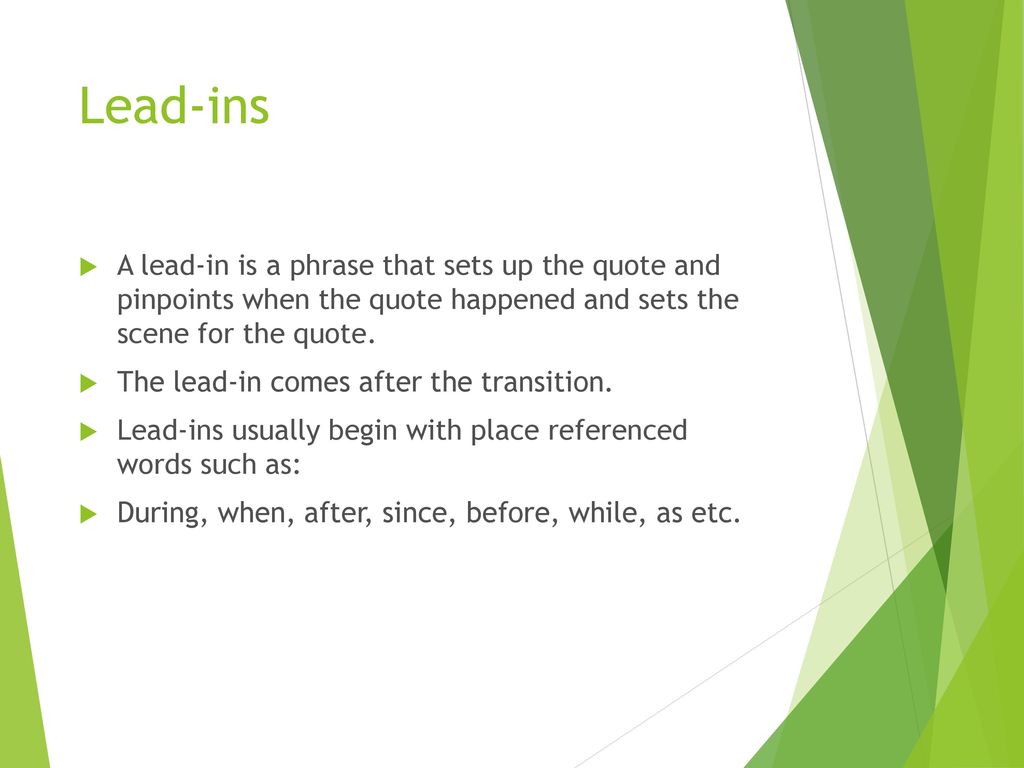 Lead-ins

A lead-in is a phrase that sets up the quote and pinpoints when the quote happened and sets the scene for the quote.

The lead-in comes after the transition.

Lead-ins usually begin with place referenced words such as:

During, when, after, since, before, while, as etc.